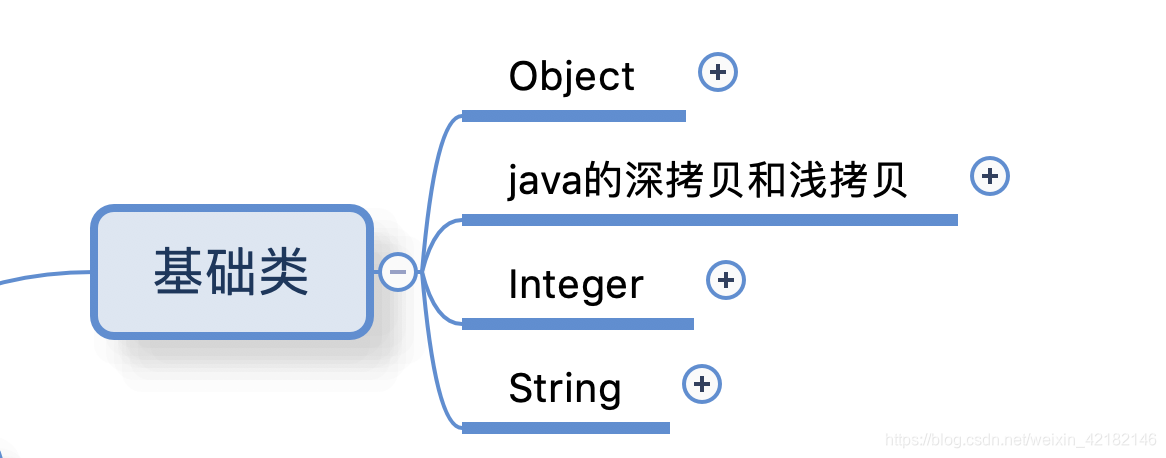 基础类

Object

java的深拷贝和浅拷贝

Integer

String

https://blog.csdn.net/weixin_42182146